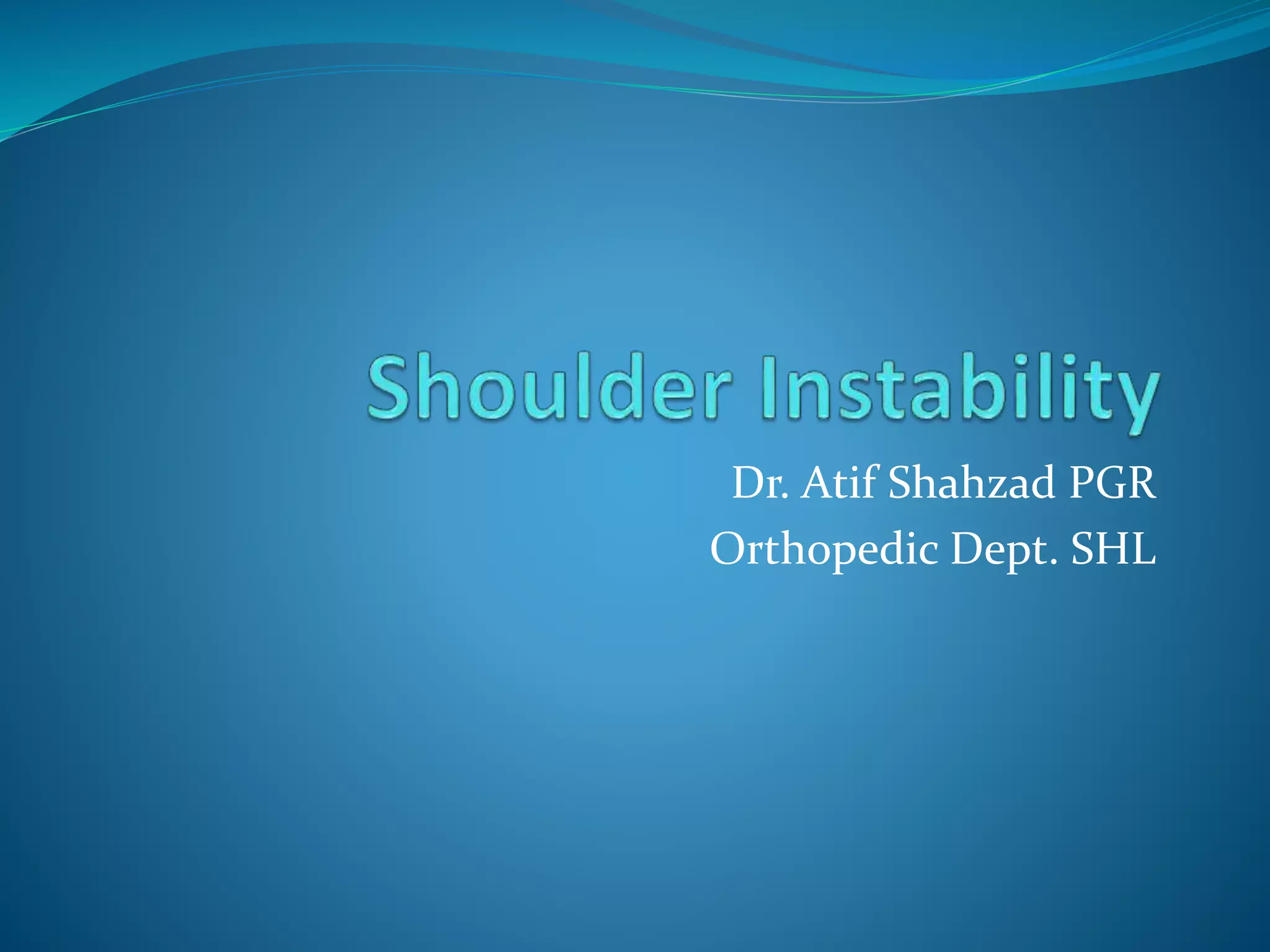 Shoulder Instability

Dr. Atif Shahzad PGR
Orthopedic Dept. SHL